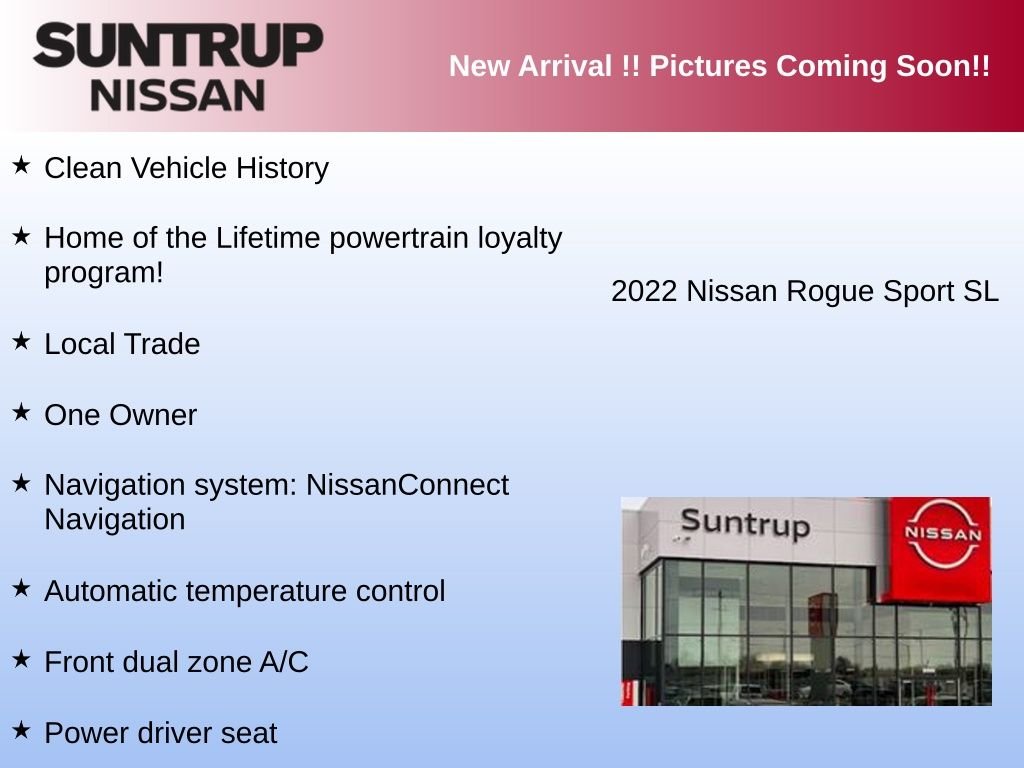 SUNTRUP NISSAN

New Arrival !! Pictures Coming Soon!!

★ Clean Vehicle History

★ Home of the Lifetime powertrain loyalty program!

★ Local Trade

★ One Owner

★ Navigation system: NissanConnect Navigation

★ Automatic temperature control

★ Front dual zone A/C

★ Power driver seat

2022 Nissan Rogue Sport SL

Suntrup

NISSAN